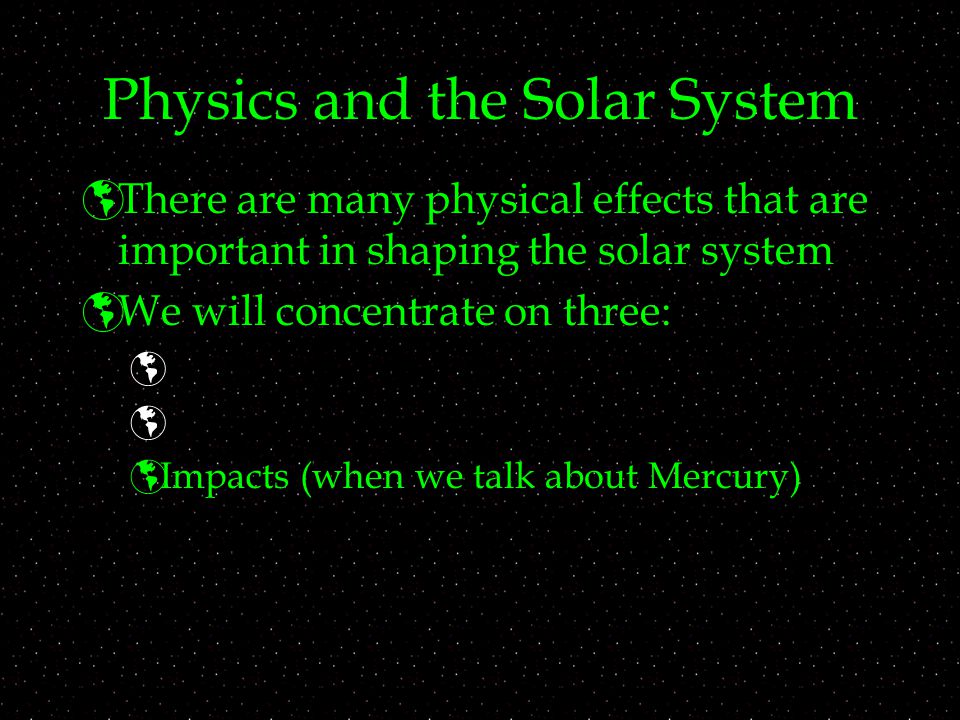 Physics and the Solar System

There are many physical effects that are important in shaping the solar system

We will concentrate on three:

Impacts (when we talk about Mercury)